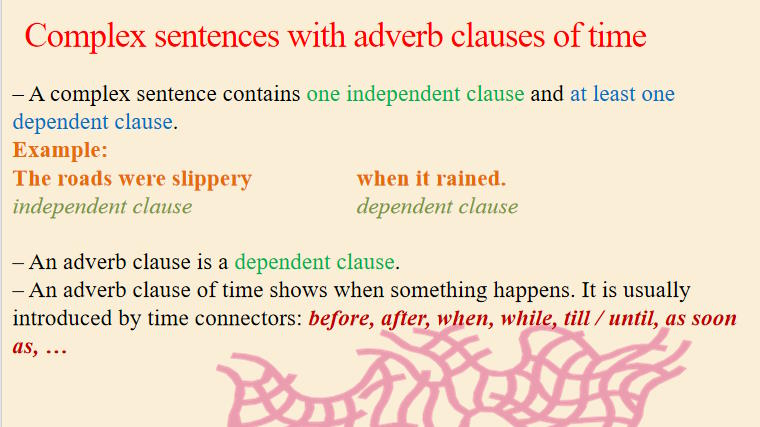 Complex sentences with adverb clauses of time

– A complex sentence contains one independent clause and at least one dependent clause.

Example:

The roads were slippery when it rained.

independent clause dependent clause

– An adverb clause is a dependent clause.
– An adverb clause of time shows when something happens. It is usually introduced by time connectors: before, after, when, while, till / until, as soon as, …